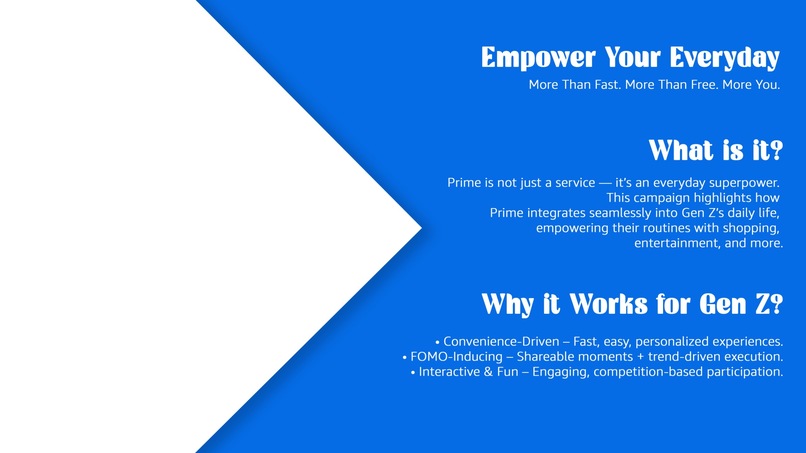 Empower Your Everyday
More Than Fast. More Than Free. More You.

What is it?

Prime is not just a service — it's an everyday superpower. This campaign highlights how Prime integrates seamlessly into Gen Z's daily life, empowering their routines with shopping, entertainment, and more.

Why it Works for Gen Z?

• Convenience-Driven – Fast, easy, personalized experiences.
• FOMO-Inducing – Shareable moments + trend-driven execution.
• Interactive & Fun – Engaging, competition-based participation.